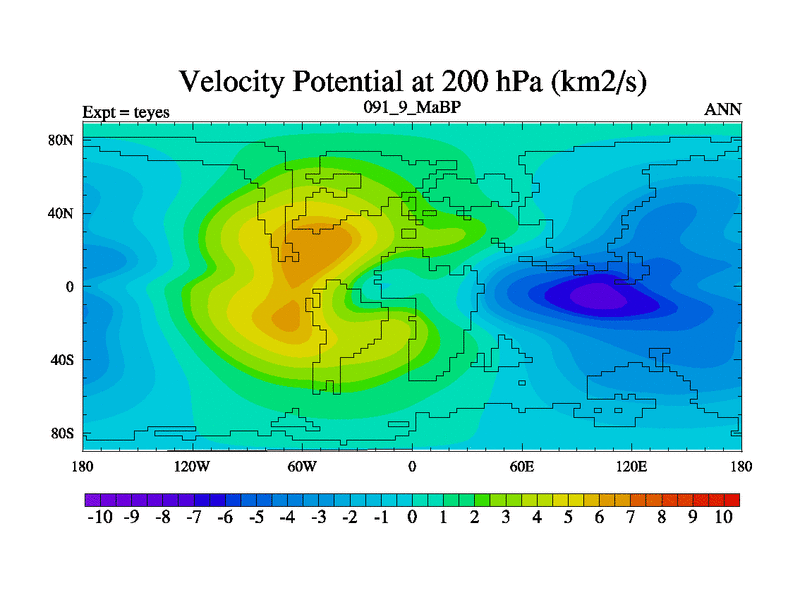 Velocity Potential at 200 hPa (km2/s)

Expt = teyes

091_9_MaBP

ANN

80N

40N

0

40S

80S

180

120W

60W

0

60E

120E

180

-10 -9 -8 -7 -6 -5 -4 -3 -2 -1 0 1 2 3 4 5 6 7 8 9 10